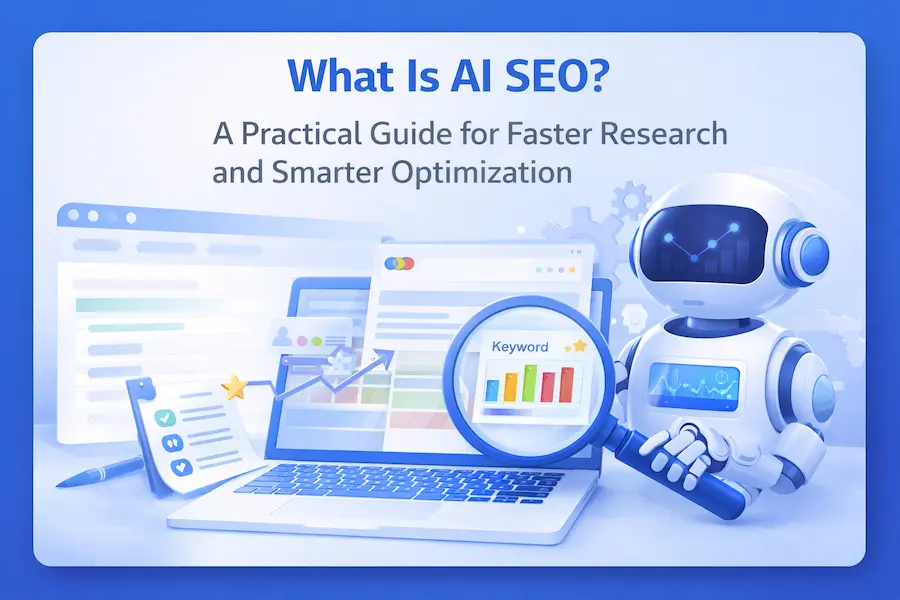 What Is AI SEO?

A Practical Guide for Faster Research and Smarter Optimization

Keyword